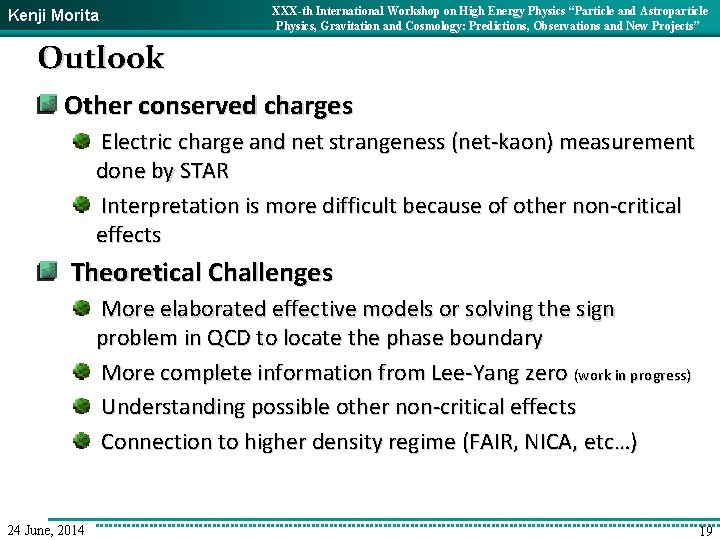 Kenji Morita

XXX-th International Workshop on High Energy Physics "Particle and Astroparticle Physics, Gravitation and Cosmology: Predictions, Observations and New Projects"

Outlook

Other conserved charges

Electric charge and net strangeness (net-kaon) measurement done by STAR

Interpretation is more difficult because of other non-critical effects

Theoretical Challenges

More elaborated effective models or solving the sign problem in QCD to locate the phase boundary

More complete information from Lee-Yang zero (work in progress)

Understanding possible other non-critical effects

Connection to higher density regime (FAIR, NICA, etc…)

24 June, 2014

19